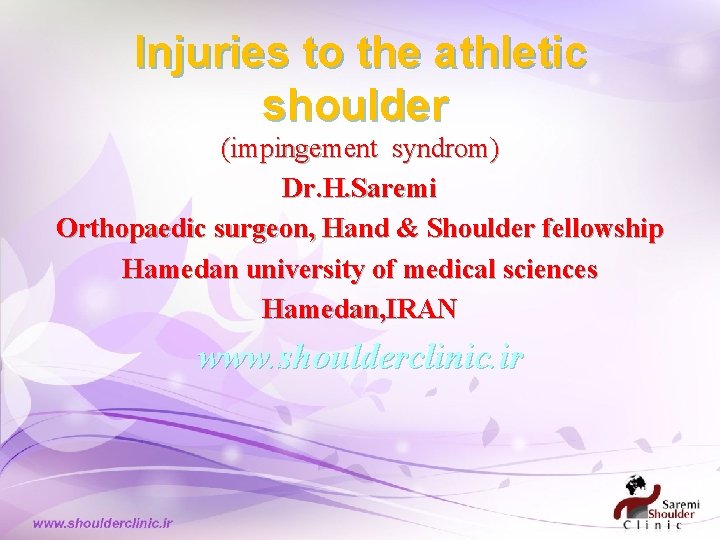 Injuries to the athletic shoulder

(impingement syndrom)

Dr.H.Saremi

Orthopaedic surgeon, Hand & Shoulder fellowship

Hamedan university of medical sciences

Hamedan,IRAN

www.shoulderclinic.ir

www.shoulderclinic.ir

Saremi Shoulder Clinic